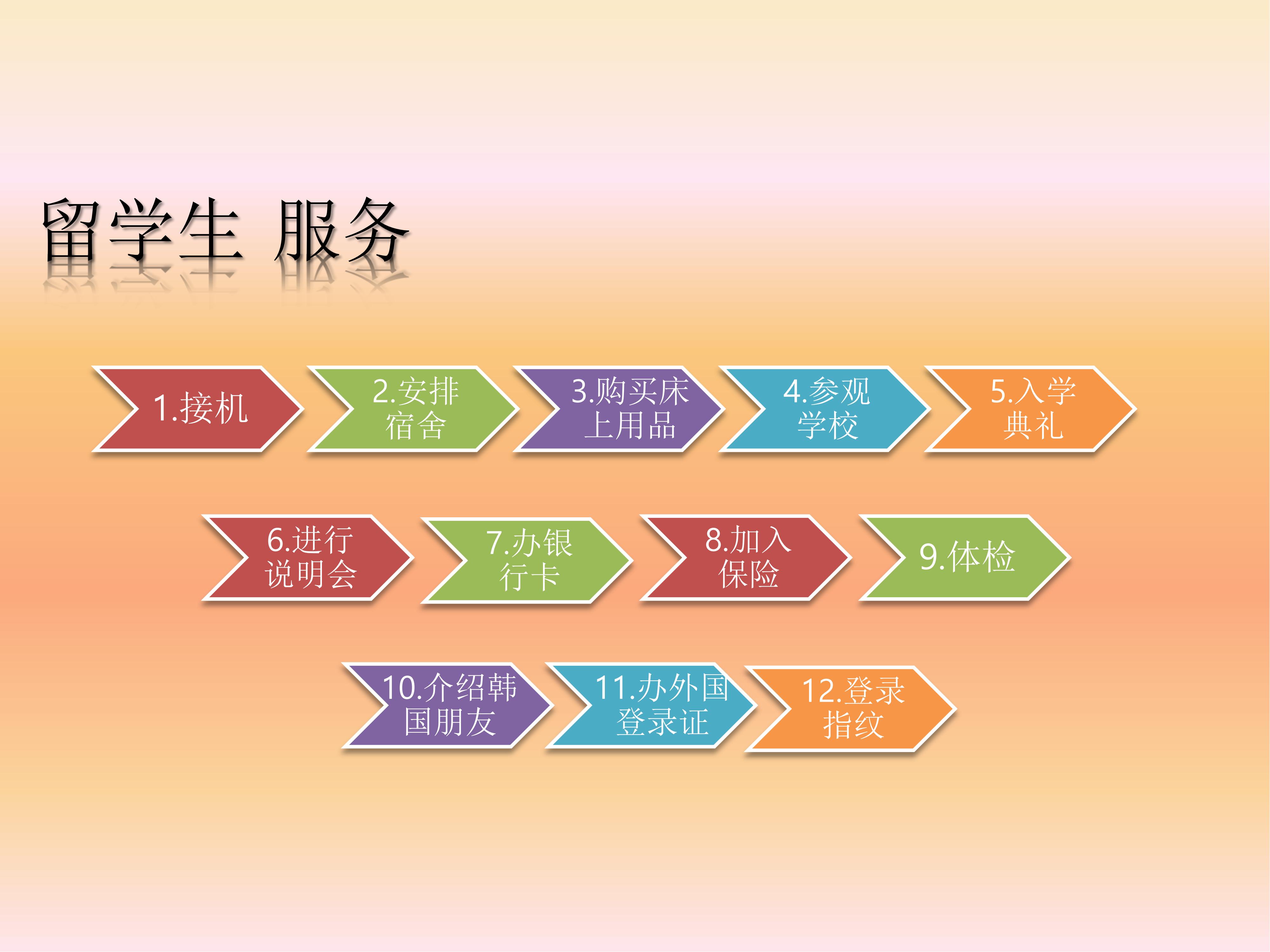 留学生 服务

1.接机

2.安排宿舍

3.购买床上用品

4.参观学校

5.入学典礼

6.进行说明会

7.办银行卡

8.加入保险

9.体检

10.介绍韩国朋友

11.办外国登录证

12.登录指纹